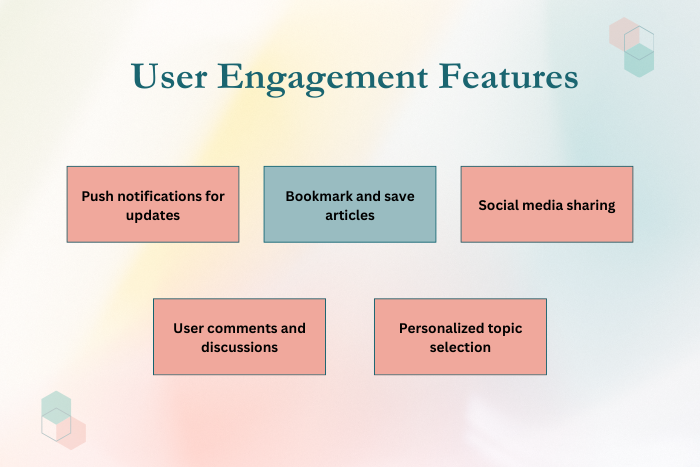 User Engagement Features

Push notifications for updates

Bookmark and save articles

Social media sharing

User comments and discussions

Personalized topic selection